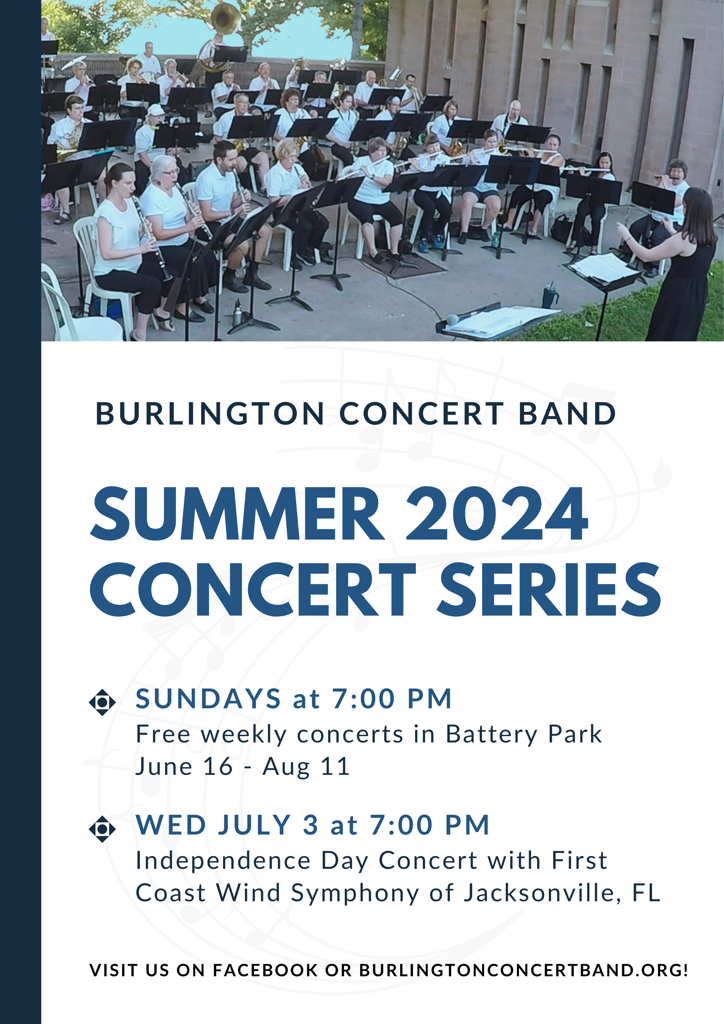 BURLINGTON CONCERT BAND

SUMMER 2024 CONCERT SERIES

SUNDAYS at 7:00 PM
Free weekly concerts in Battery Park
June 16 - Aug 11

WED JULY 3 at 7:00 PM
Independence Day Concert with First Coast Wind Symphony of Jacksonville, FL

VISIT US ON FACEBOOK OR BURLINGTONCONCERTBAND.ORG!